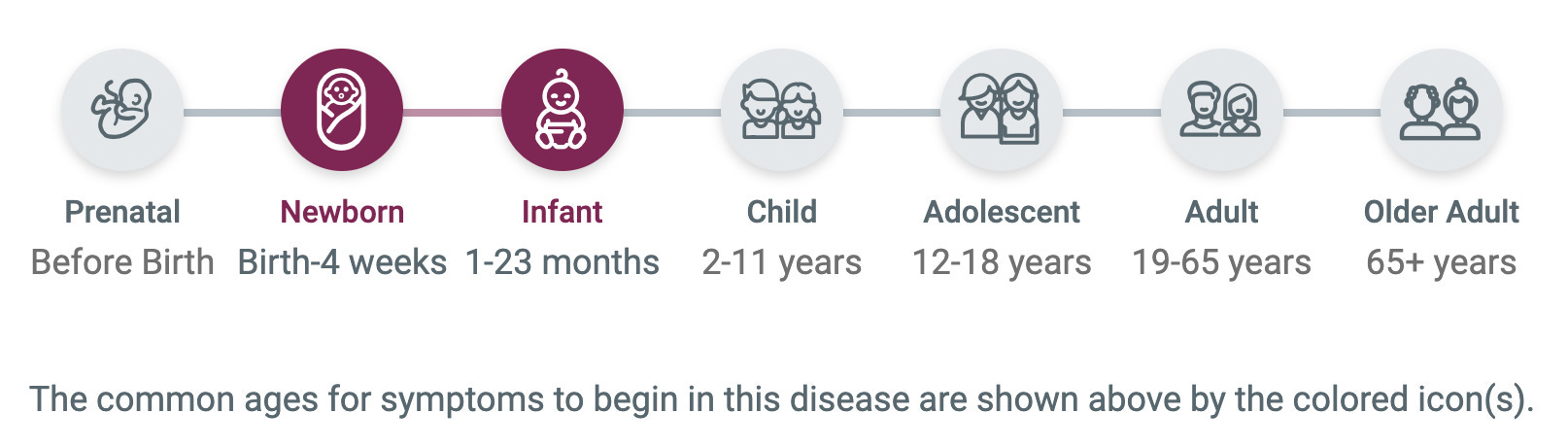 Prenatal
Before Birth

Newborn
Birth-4 weeks

Infant
1-23 months

Child
2-11 years

Adolescent
12-18 years

Adult
19-65 years

Older Adult
65+ years

The common ages for symptoms to begin in this disease are shown above by the colored icon(s).